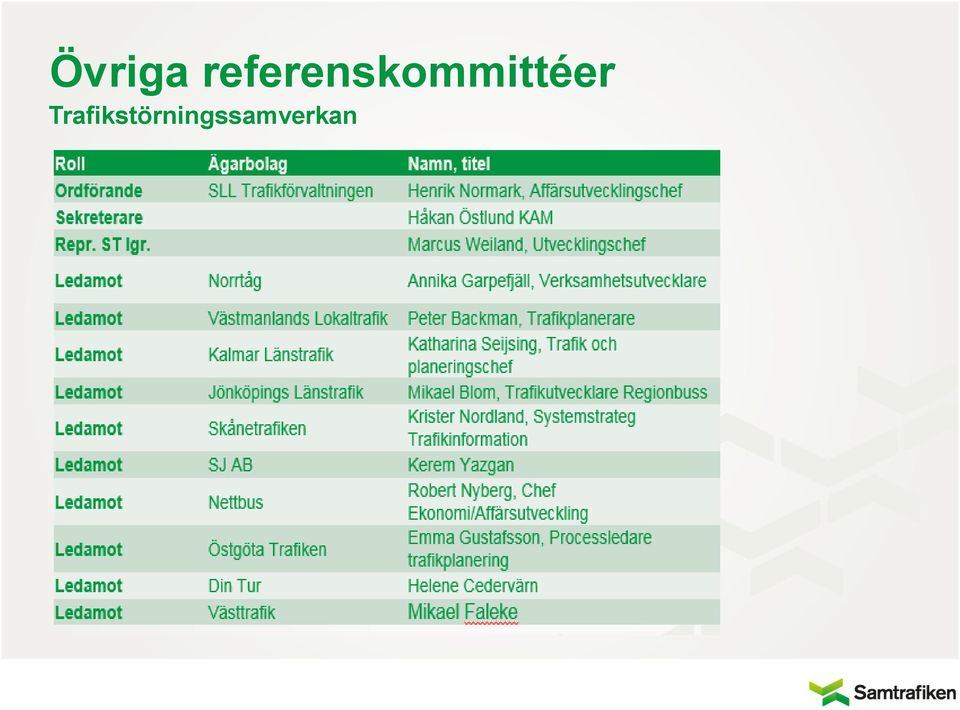 Övriga referenskommittéer

Trafikstörningssamverkan

| Roll | Ägarbolag | Namn, titel |
|---|---|---|
| Ordförande | SLL Trafikförvaltningen | Henrik Normark, Affärsutvecklingschef |
| Sekreterare | | Håkan Östlund KAM |
| Repr. ST lgr. | | Marcus Weiland, Utvecklingschef |
| Ledamot | Norrtåg | Annika Garpefjäll, Verksamhetsutvecklare |
| Ledamot | Västmanlands Lokaltrafik | Peter Backman, Trafikplanerare |
| Ledamot | Kalmar Länstrafik | Katharina Seijsing, Trafik och planeringschef |
| Ledamot | Jönköpings Länstrafik | Mikael Blom, Trafikutvecklare Regionbuss |
| Ledamot | Skånetrafiken | Krister Nordland, Systemstrateg Trafikinformation |
| Ledamot | SJ AB | Kerem Yazgan |
| Ledamot | Nettbus | Robert Nyberg, Chef Ekonomi/Affärsutveckling |
| Ledamot | Östgöta Trafiken | Emma Gustafsson, Processledare trafikplanering |
| Ledamot | Din Tur | Helene Cedervärn |
| Ledamot | Västtrafik | Mikael Faleke |

Samtrafiken